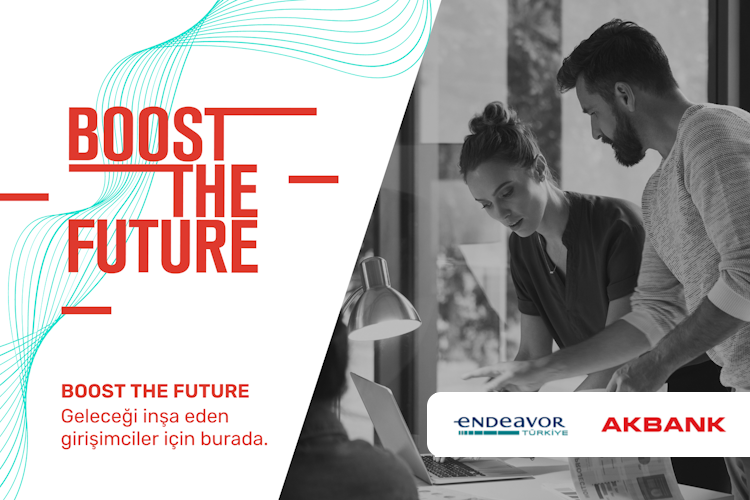 BOOST THE FUTURE

BOOST THE FUTURE
Geleceği inşa eden girişimciler için burada.

endeavor TÜRKİYE

AKBANK